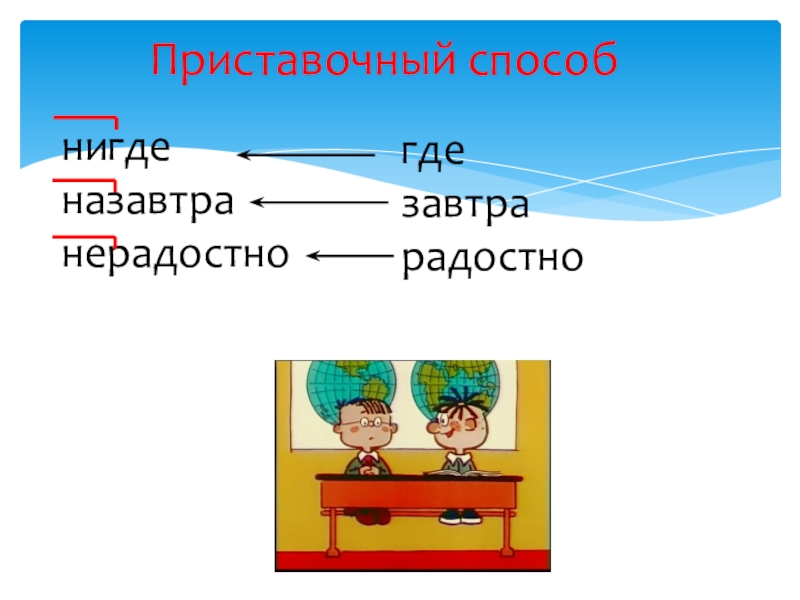 Приставочный способ

нигде ← где
назавтра ← завтра
нерадостно ← радостно